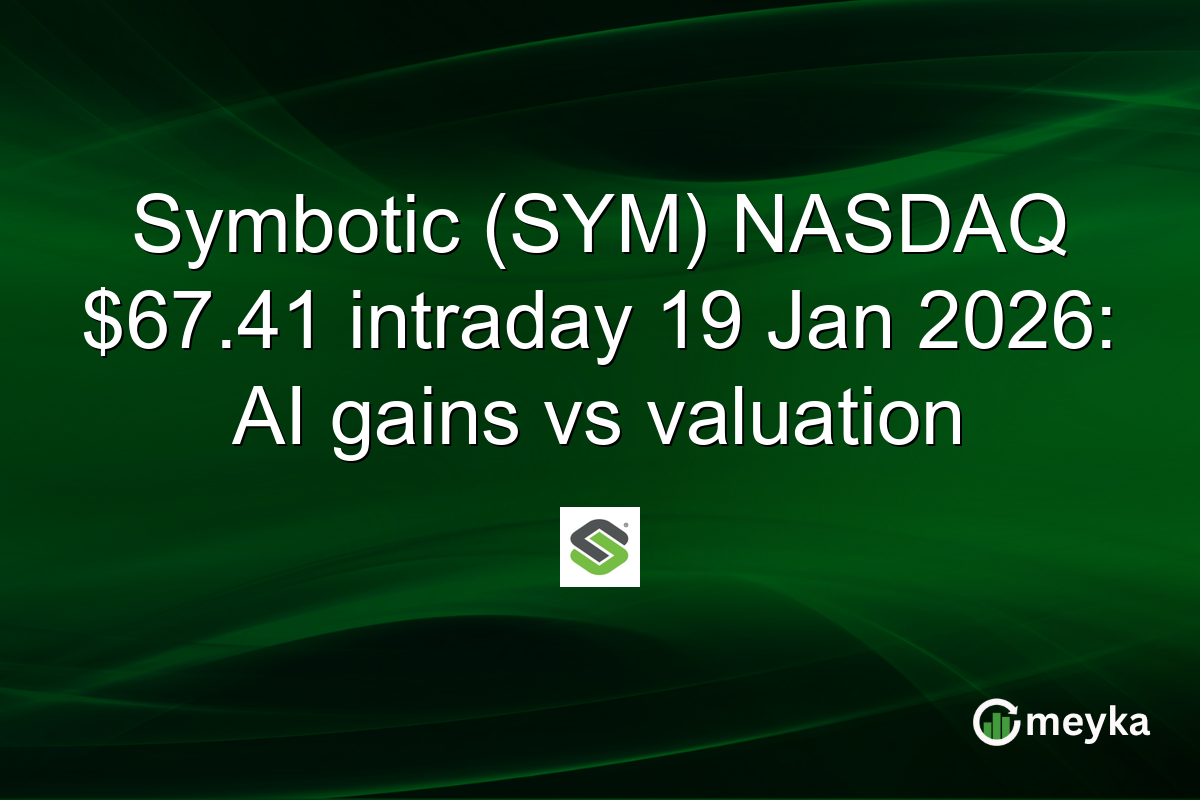 Symbotic (SYM) NASDAQ $67.41 intraday 19 Jan 2026: AI gains vs valuation

meyka